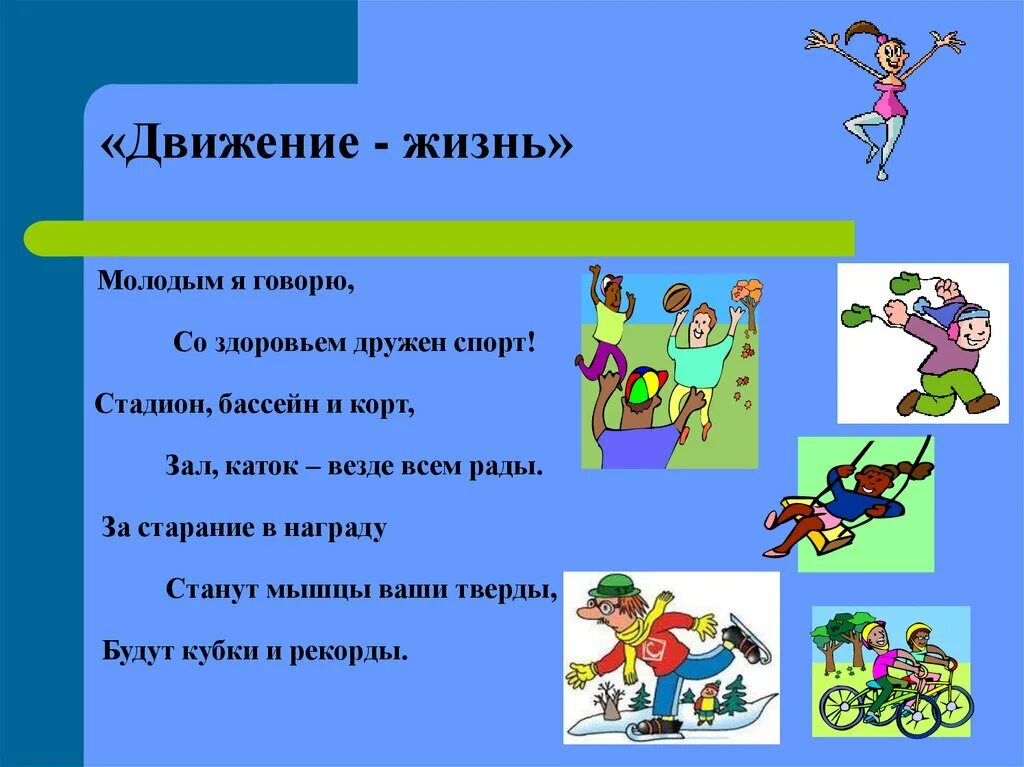 «Движение - жизнь»

Молодым я говорю,

Со здоровьем дружен спорт!

Стадион, бассейн и корт,

Зал, каток – везде всем рады.

За старание в награду

Станут мышцы ваши тверды,

Будут кубки и рекорды.